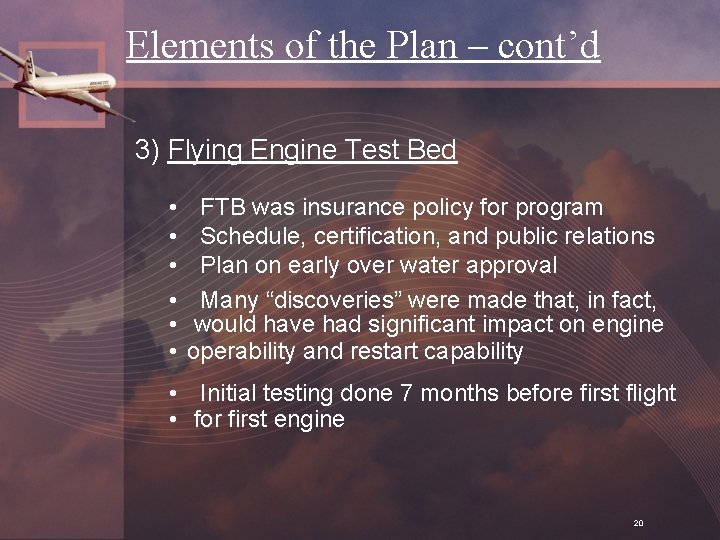 Elements of the Plan – cont’d

3) Flying Engine Test Bed

• FTB was insurance policy for program
• Schedule, certification, and public relations
• Plan on early over water approval
• Many “discoveries” were made that, in fact,
• would have had significant impact on engine
• operability and restart capability
• Initial testing done 7 months before first flight
• for first engine

20